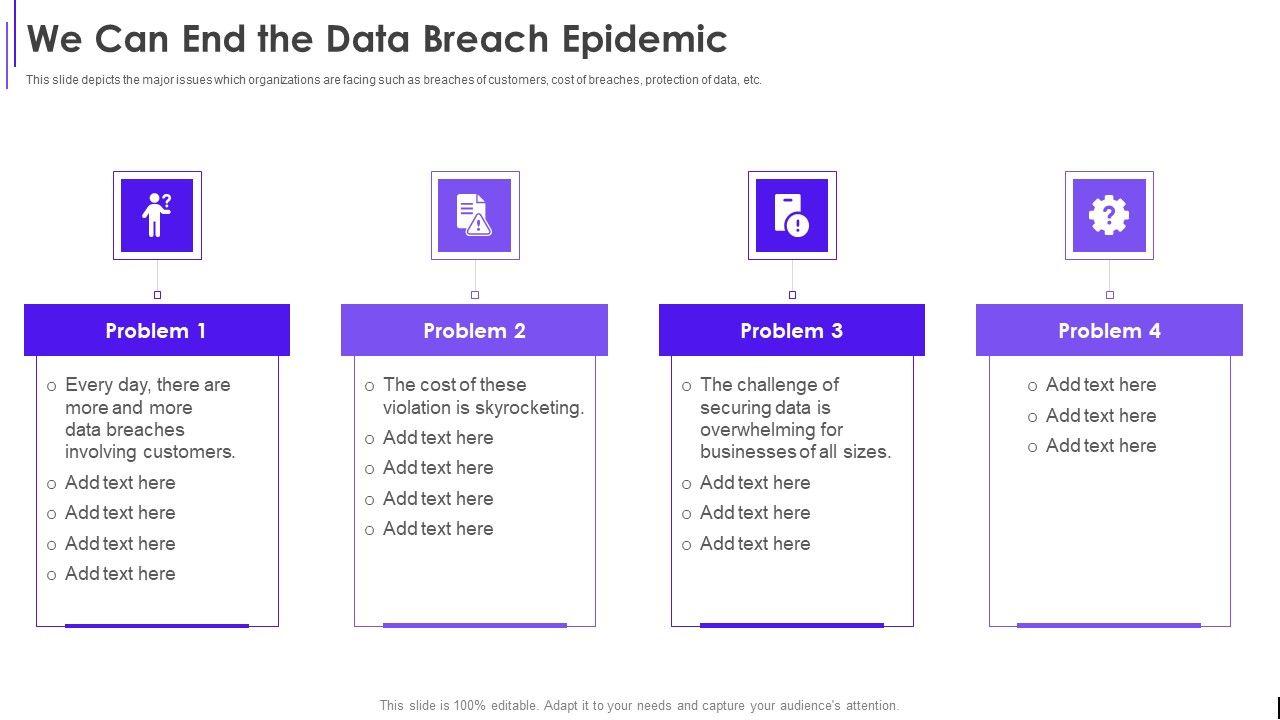 We Can End the Data Breach Epidemic

This slide depicts the major issues which organizations are facing such as breaches of customers, cost of breaches, protection of data, etc.

Problem 1

o Every day, there are more and more data breaches involving customers.
o Add text here
o Add text here
o Add text here
o Add text here

Problem 2

o The cost of these violation is skyrocketing.
o Add text here
o Add text here
o Add text here
o Add text here

Problem 3

o The challenge of securing data is overwhelming for businesses of all sizes.
o Add text here
o Add text here
o Add text here

Problem 4

o Add text here
o Add text here
o Add text here

This slide is 100% editable. Adapt it to your needs and capture your audience's attention.